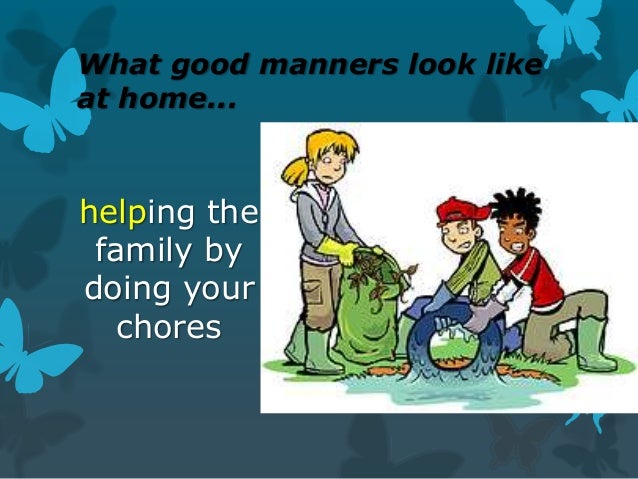 What good manners look like at home...

helping the family by doing your chores